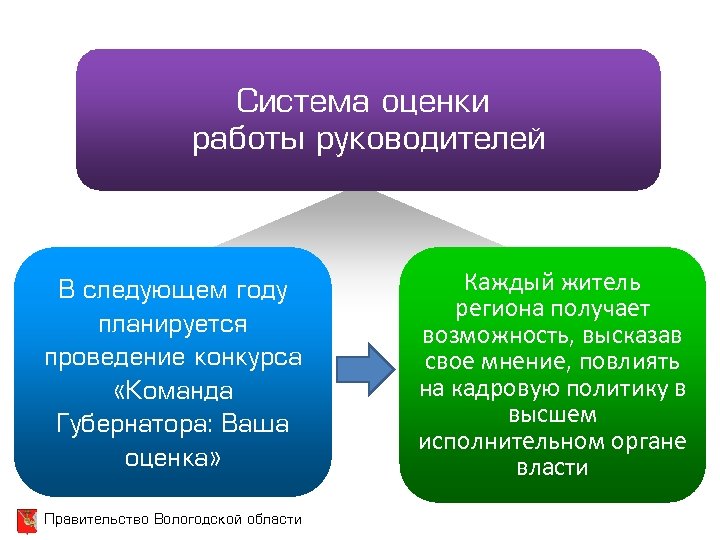 Система оценки работы руководителей

В следующем году планируется проведение конкурса «Команда Губернатора: Ваша оценка»

Каждый житель региона получает возможность, высказав свое мнение, повлиять на кадровую политику в высшем исполнительном органе власти

Правительство Вологодской области